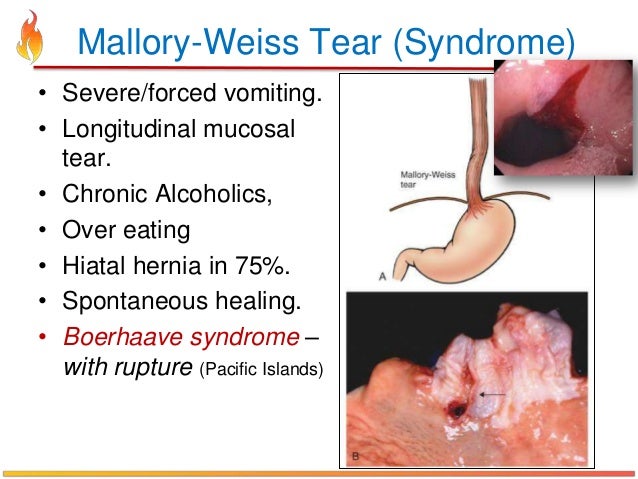 Mallory-Weiss Tear (Syndrome)

• Severe/forced vomiting.
• Longitudinal mucosal tear.
• Chronic Alcoholics,
• Over eating
• Hiatal hernia in 75%.
• Spontaneous healing.
• Boerhaave syndrome – with rupture (Pacific Islands)

Mallory-Weiss tear

A

B